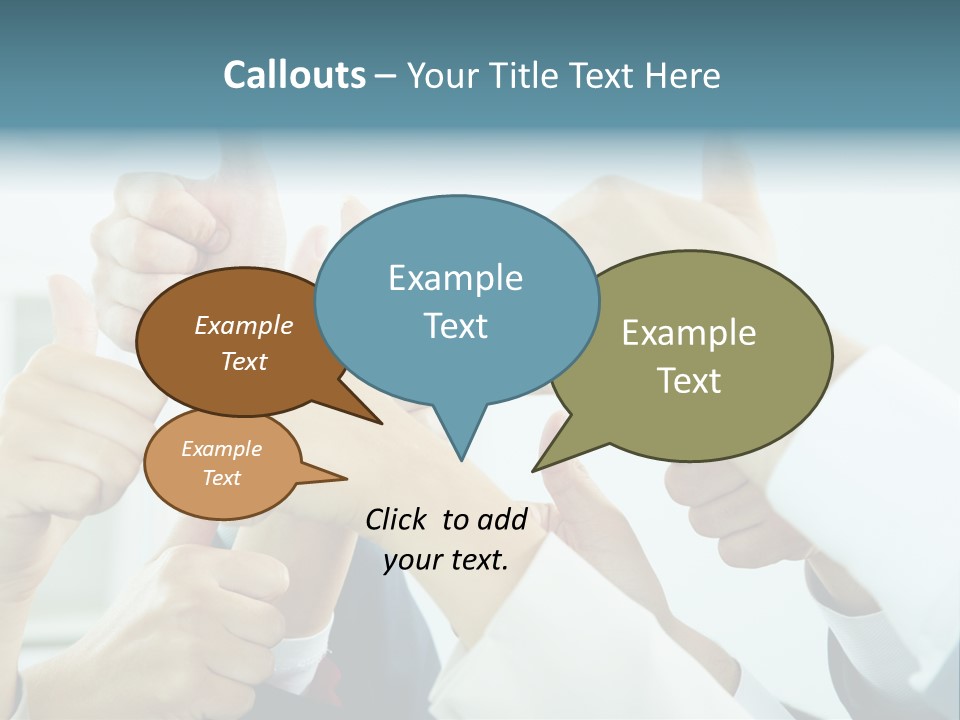 Callouts – Your Title Text Here

Example Text

Example Text

Example Text

Example Text

Click to add your text.